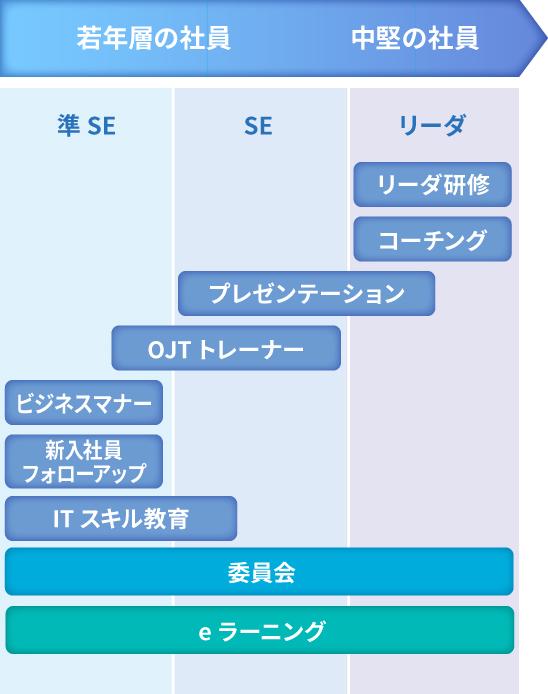 若年層の社員

中堅の社員

準 SE

SE

リーダ

リーダ研修

コーチング

プレゼンテーション

OJT トレーナー

ビジネスマナー

新入社員
フォローアップ

IT スキル教育

委員会

e ラーニング